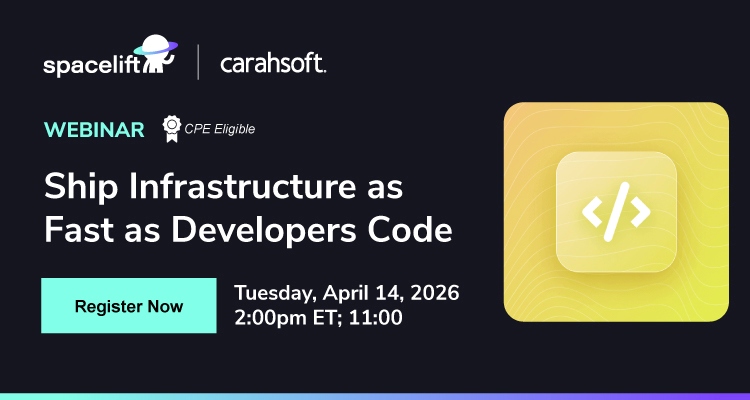 spacelift | carahsoft.

WEBINAR CPE Eligible

Ship Infrastructure as Fast as Developers Code

Register Now

Tuesday, April 14, 2026
2:00pm ET; 11:00

</>